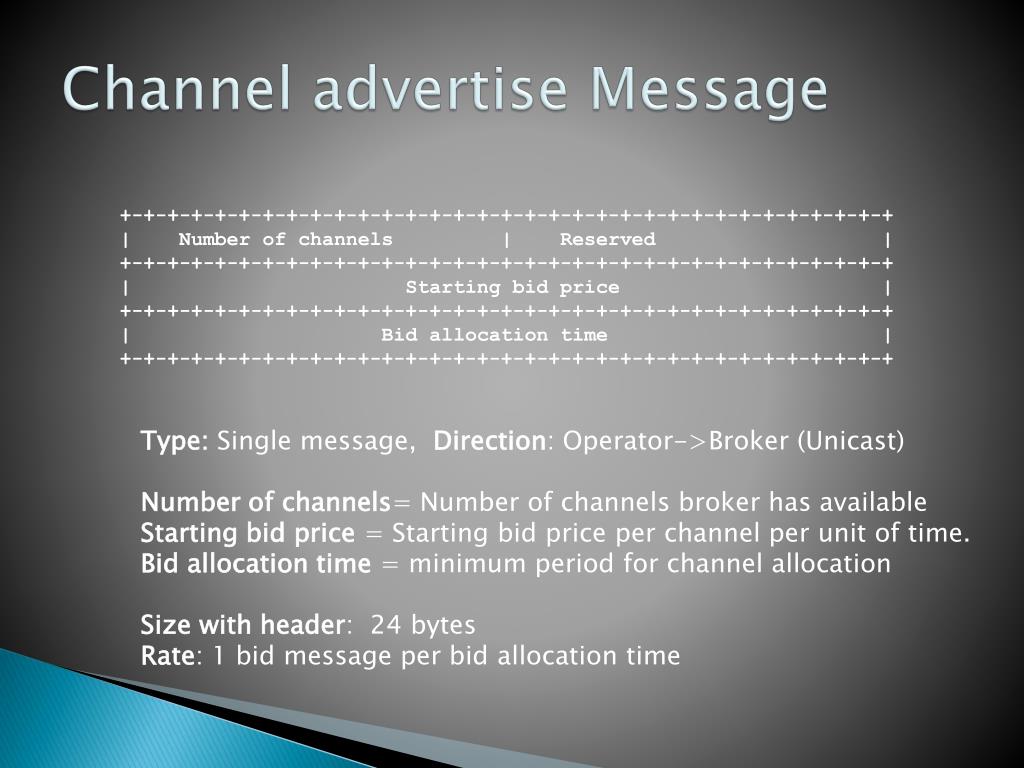 Channel advertise Message

+-+-+-+-+-+-+-+-+-+-+-+-+-+-+-+-+-+-+-+-+-+-+-+-+-+-+-+-+-+-+-+-+
| Number of channels | Reserved |
+-+-+-+-+-+-+-+-+-+-+-+-+-+-+-+-+-+-+-+-+-+-+-+-+-+-+-+-+-+-+-+-+
| Starting bid price |
+-+-+-+-+-+-+-+-+-+-+-+-+-+-+-+-+-+-+-+-+-+-+-+-+-+-+-+-+-+-+-+-+
| Bid allocation time |
+-+-+-+-+-+-+-+-+-+-+-+-+-+-+-+-+-+-+-+-+-+-+-+-+-+-+-+-+-+-+-+-+

Type: Single message, Direction: Operator->Broker (Unicast)

Number of channels= Number of channels broker has available
Starting bid price = Starting bid price per channel per unit of time.
Bid allocation time = minimum period for channel allocation

Size with header: 24 bytes
Rate: 1 bid message per bid allocation time